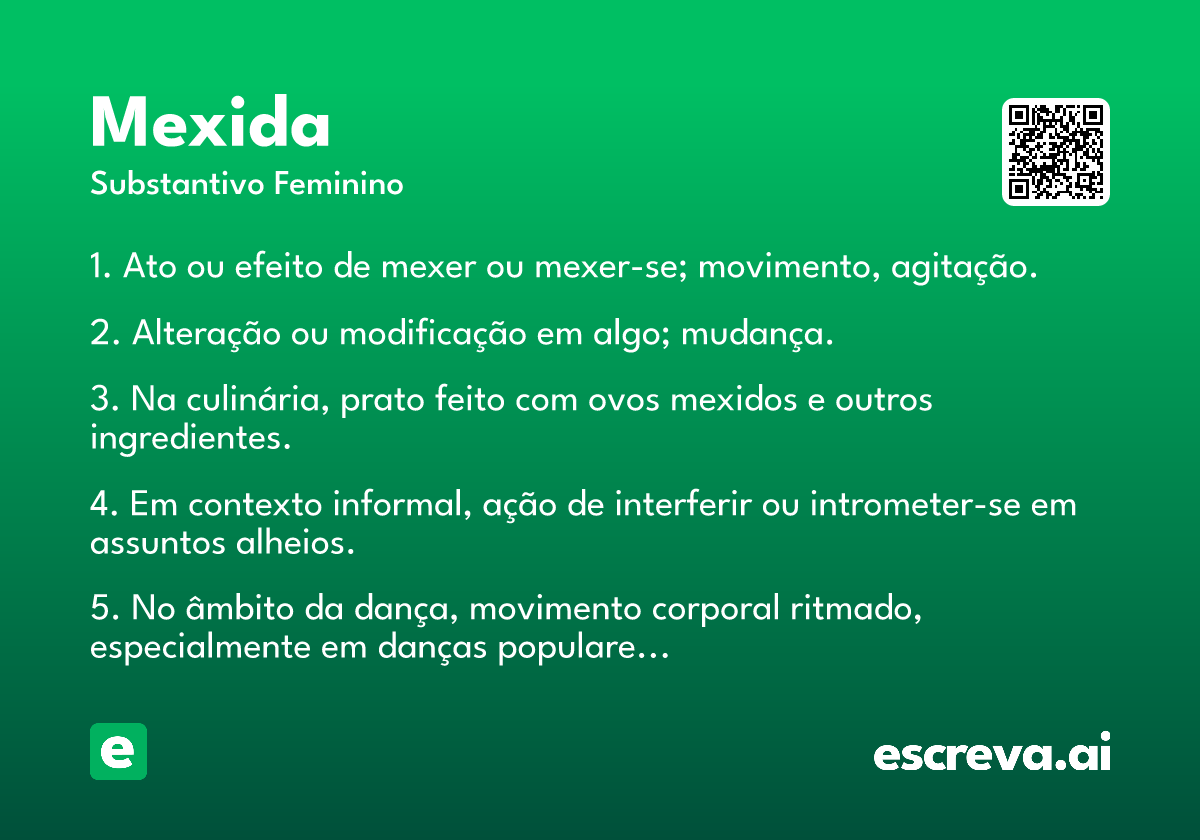 Mexida
Substantivo Feminino

1. Ato ou efeito de mexer ou mexer-se; movimento, agitação.

2. Alteração ou modificação em algo; mudança.

3. Na culinária, prato feito com ovos mexidos e outros ingredientes.

4. Em contexto informal, ação de interferir ou intrometer-se em assuntos alheios.

5. No âmbito da dança, movimento corporal ritmado, especialmente em danças populare...

e

escreva.ai